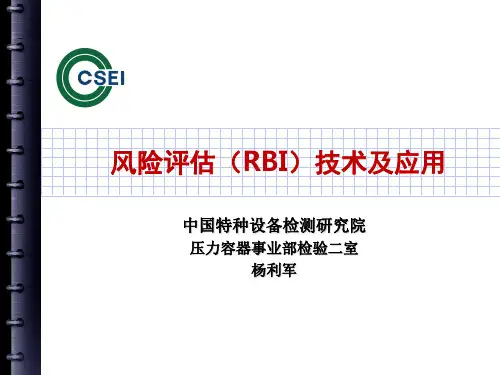 CSEI

风险评估（RBI）技术及应用

中国特种设备检测研究院
压力容器事业部检验二室
杨利军